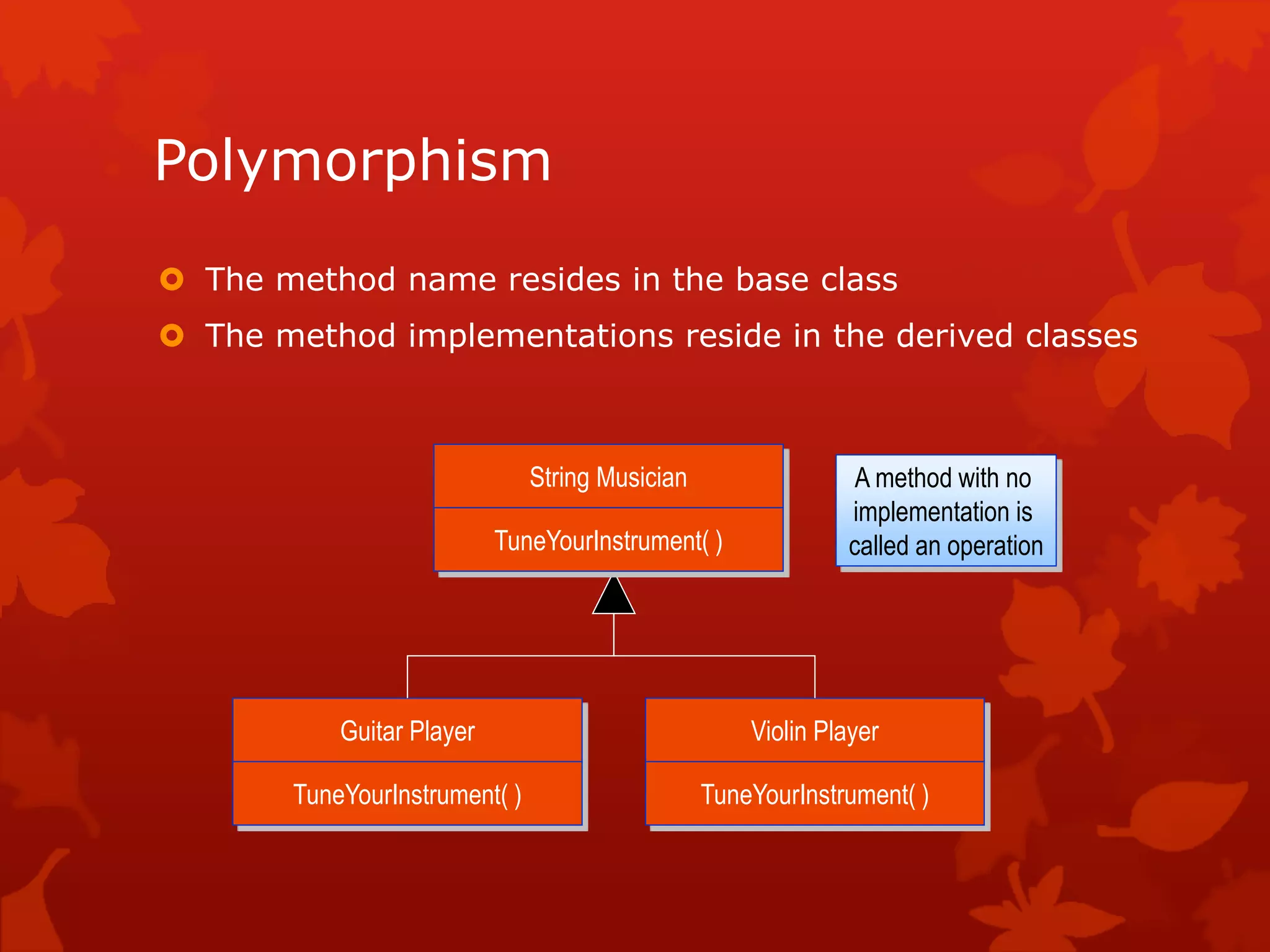 Polymorphism

The method name resides in the base class

The method implementations reside in the derived classes

String Musician

TuneYourInstrument( )

A method with no implementation is called an operation

Guitar Player

TuneYourInstrument( )

Violin Player

TuneYourInstrument( )